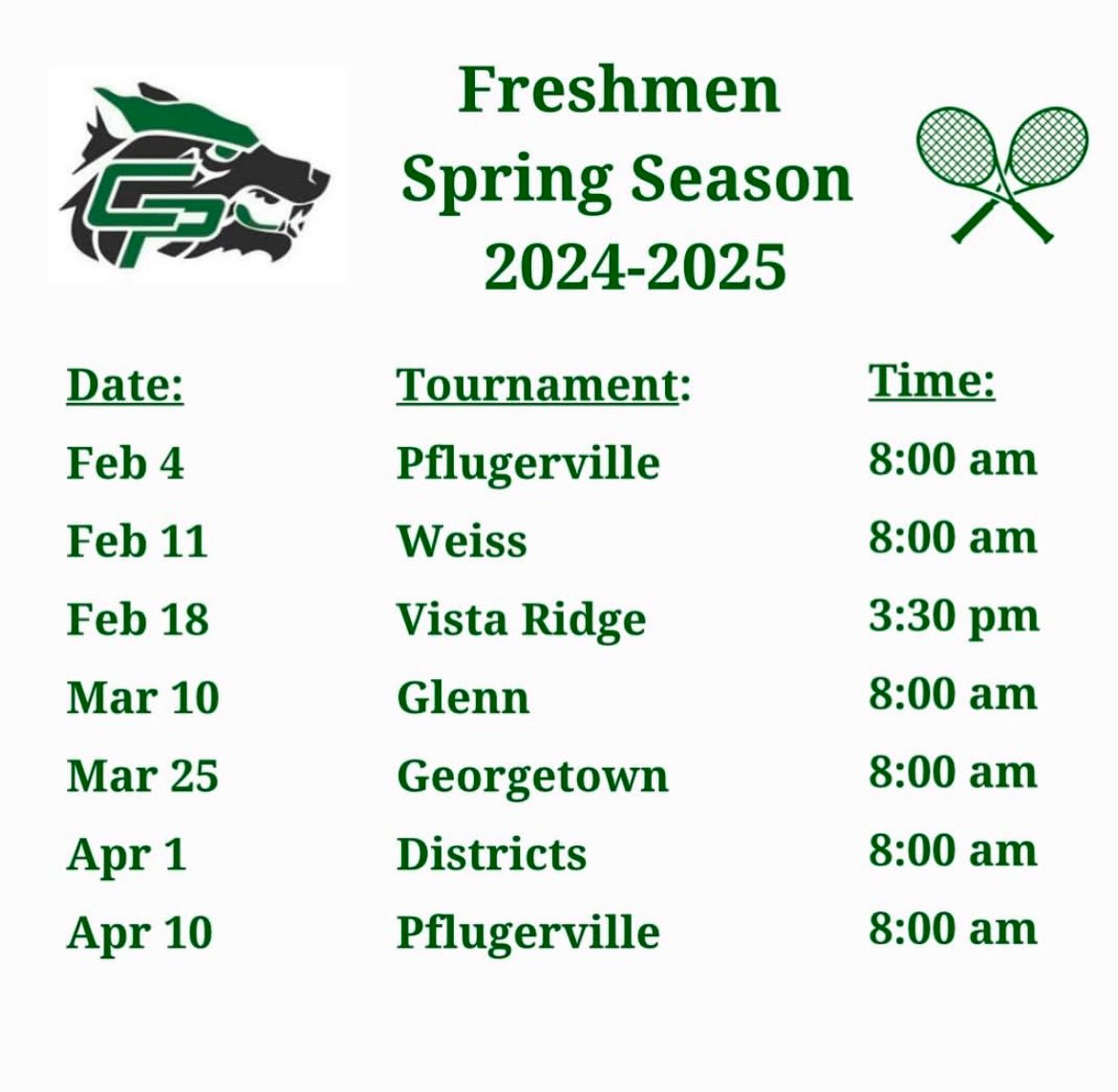 CP

Freshmen
Spring Season
2024-2025

| Date: | Tournament: | Time: |
|---|---|---|
| Feb 4 | Pflugerville | 8:00 am |
| Feb 11 | Weiss | 8:00 am |
| Feb 18 | Vista Ridge | 3:30 pm |
| Mar 10 | Glenn | 8:00 am |
| Mar 25 | Georgetown | 8:00 am |
| Apr 1 | Districts | 8:00 am |
| Apr 10 | Pflugerville | 8:00 am |